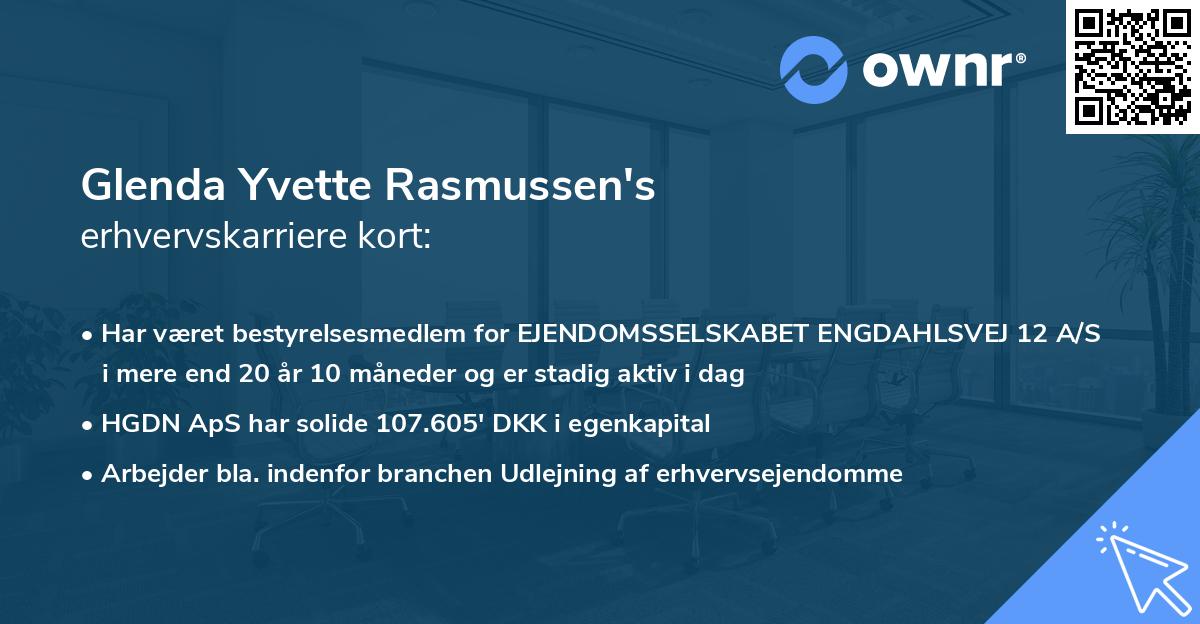 ownr®

Glenda Yvette Rasmussen's
erhvervskarriere kort:

• Har været bestyrelsesmedlem for EJENDOMSSELSKABET ENGDAHLSVEJ 12 A/S i mere end 20 år 10 måneder og er stadig aktiv i dag

• HGDN ApS har solide 107.605' DKK i egenkapital

• Arbejder bla. indenfor branchen Udlejning af erhvervsejendomme